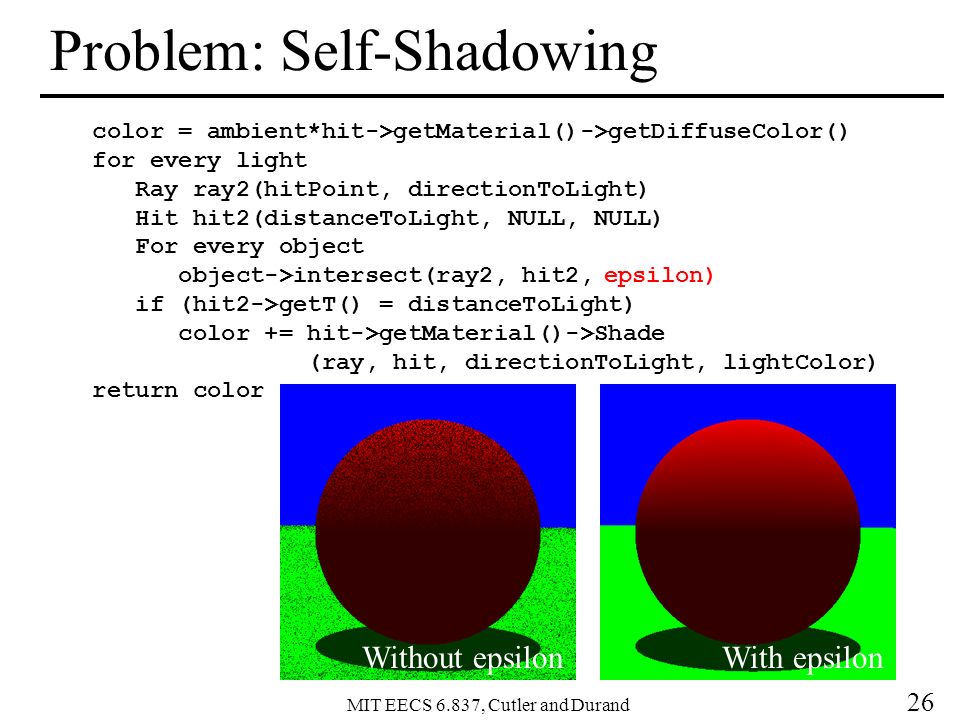 Problem: Self-Shadowing

color = ambient*hit->getMaterial()->getDiffuseColor()
for every light
Ray ray2(hitPoint, directionToLight)
Hit hit2(distanceToLight, NULL, NULL)
For every object
object->intersect(ray2, hit2, epsilon)
if (hit2->getT() = distanceToLight)
color += hit->getMaterial()->Shade
(ray, hit, directionToLight, lightColor)
return color

Without epsilon

With epsilon

MIT EECS 6.837, Cutler and Durand

26